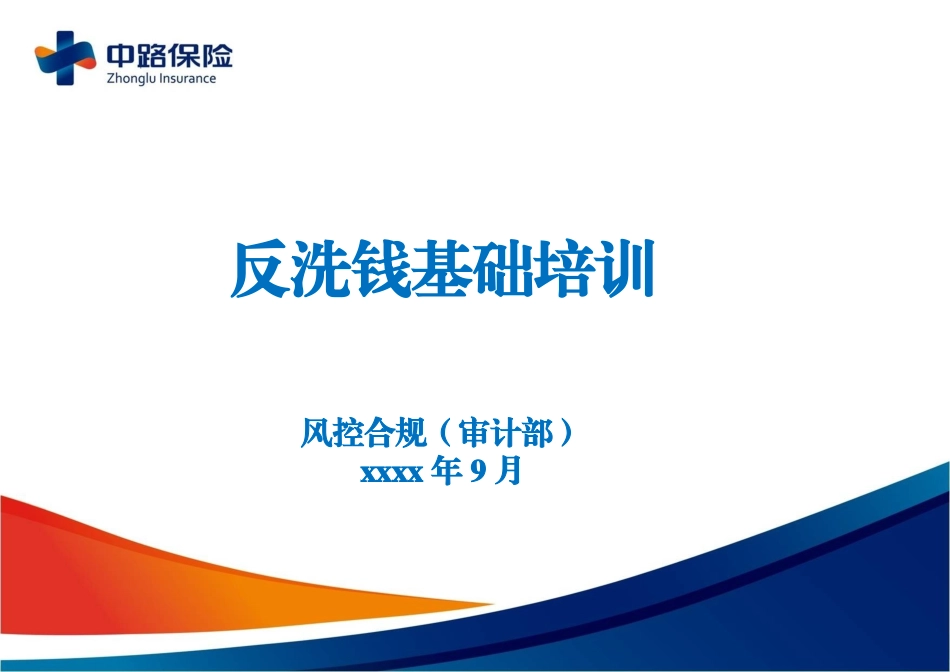 中路保险
Zhonglu Insurance

反洗钱基础培训

风控合规（审计部）
xxxx 年 9 月